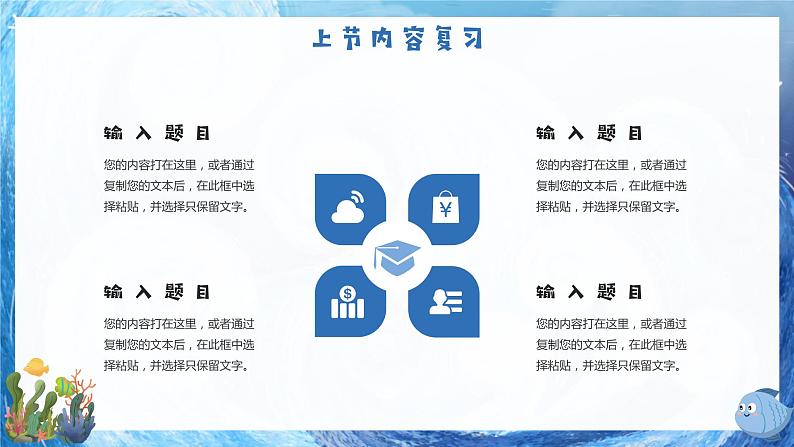 上节内容复习

输入题目

您的内容打在这里，或者通过复制您的文本后，在此框中选择粘贴，并选择只保留文字。

输入题目

您的内容打在这里，或者通过复制您的文本后，在此框中选择粘贴，并选择只保留文字。

¥

$

输入题目

您的内容打在这里，或者通过复制您的文本后，在此框中选择粘贴，并选择只保留文字。

输入题目

您的内容打在这里，或者通过复制您的文本后，在此框中选择粘贴，并选择只保留文字。